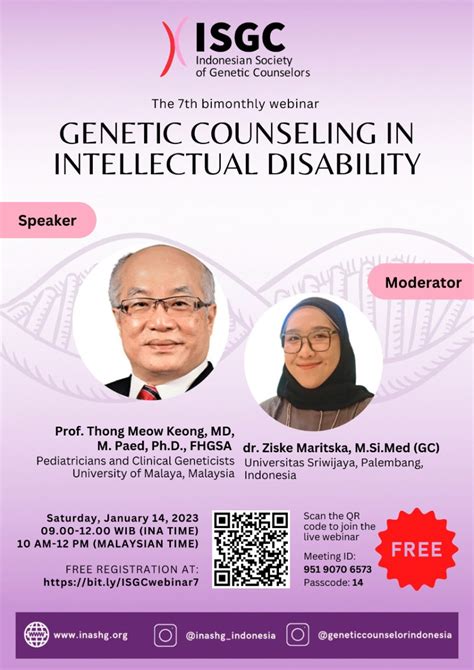 ISGC
Indonesian Society of Genetic Counselors

The 7th bimonthly webinar

GENETIC COUNSELING IN INTELLECTUAL DISABILITY

Speaker

Moderator

Prof. Thong Meow Keong, MD, M. Paed, Ph.D., FHGSA
Pediatricians and Clinical Geneticists
University of Malaya, Malaysia

dr. Ziske Maritska, M.Si.Med (GC)
Universitas Sriwijaya, Palembang, Indonesia

Saturday, January 14, 2023
09.00-12.00 WIB (INA TIME)
10 AM-12 PM (MALAYSIAN TIME)

FREE REGISTRATION AT:
https://bit.ly/ISGCwebinar7

Scan the QR code to join the live webinar

Meeting ID:
951 9070 6573
Passcode: 14

FREE

www.inashg.org
@inashg_indonesia
@geneticcounselorindonesia